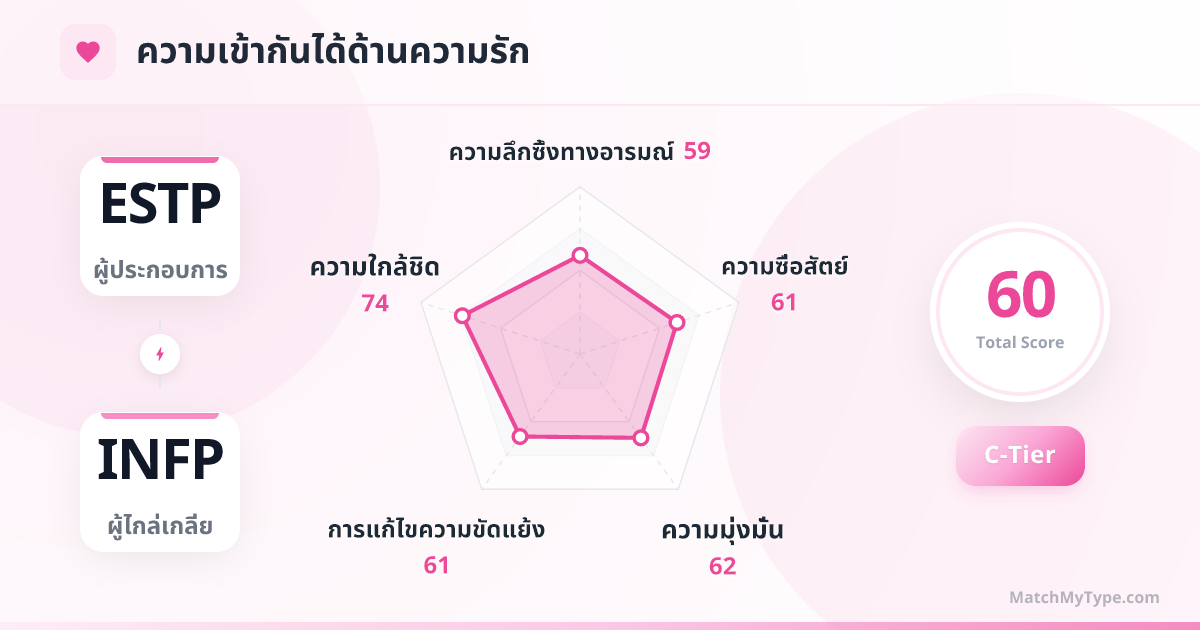 ความเข้ากันได้ด้านความรัก

ESTP
ผู้ประกอบการ

INFP
ผู้ไกล่เกลี่ย

ความลึกซึ้งทางอารมณ์ 59

ความใกล้ชิด
74

ความซื่อสัตย์
61

การแก้ไขความขัดแย้ง
61

ความมุ่งมั่น
62

60
Total Score

C-Tier

MatchMyType.com